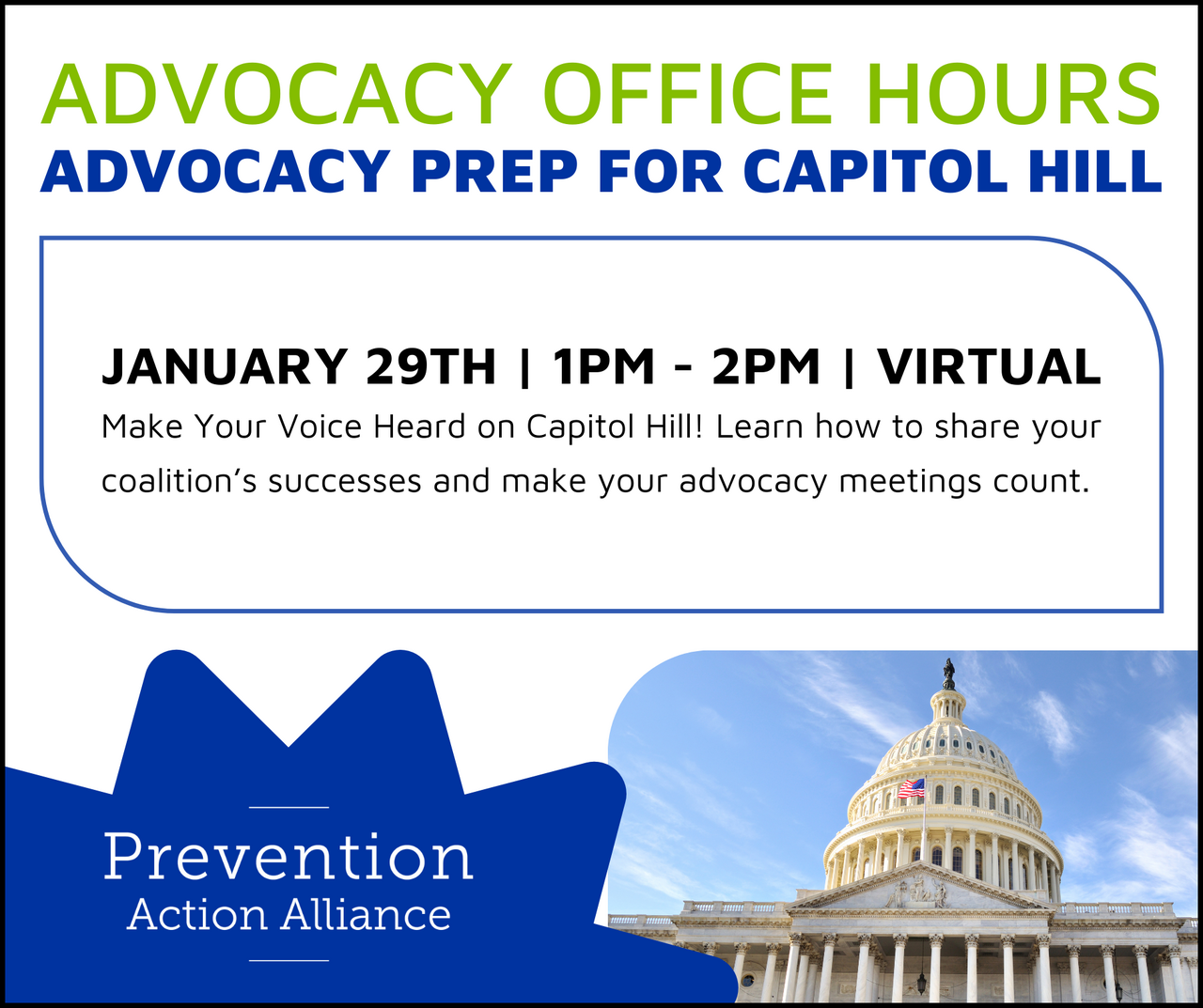 ADVOCACY OFFICE HOURS
ADVOCACY PREP FOR CAPITOL HILL

JANUARY 29TH | 1PM - 2PM | VIRTUAL
Make Your Voice Heard on Capitol Hill! Learn how to share your coalition's successes and make your advocacy meetings count.

Prevention
Action Alliance